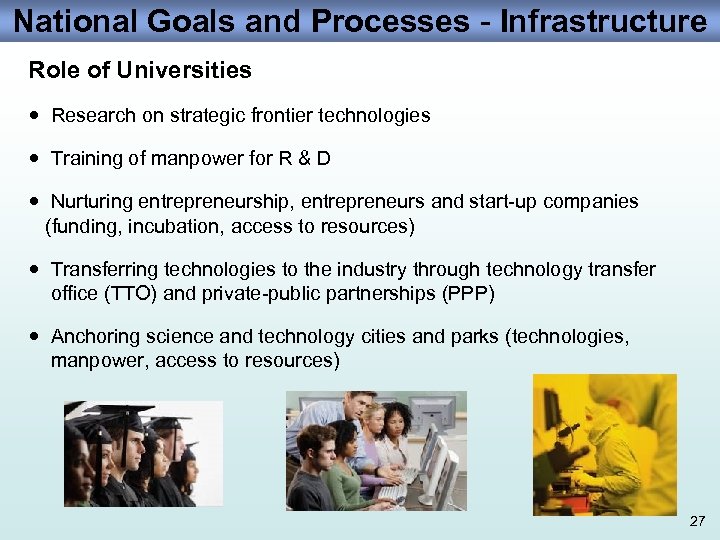 National Goals and Processes - Infrastructure

Role of Universities

• Research on strategic frontier technologies

• Training of manpower for R & D

• Nurturing entrepreneurship, entrepreneurs and start-up companies (funding, incubation, access to resources)

• Transferring technologies to the industry through technology transfer office (TTO) and private-public partnerships (PPP)

• Anchoring science and technology cities and parks (technologies, manpower, access to resources)

27